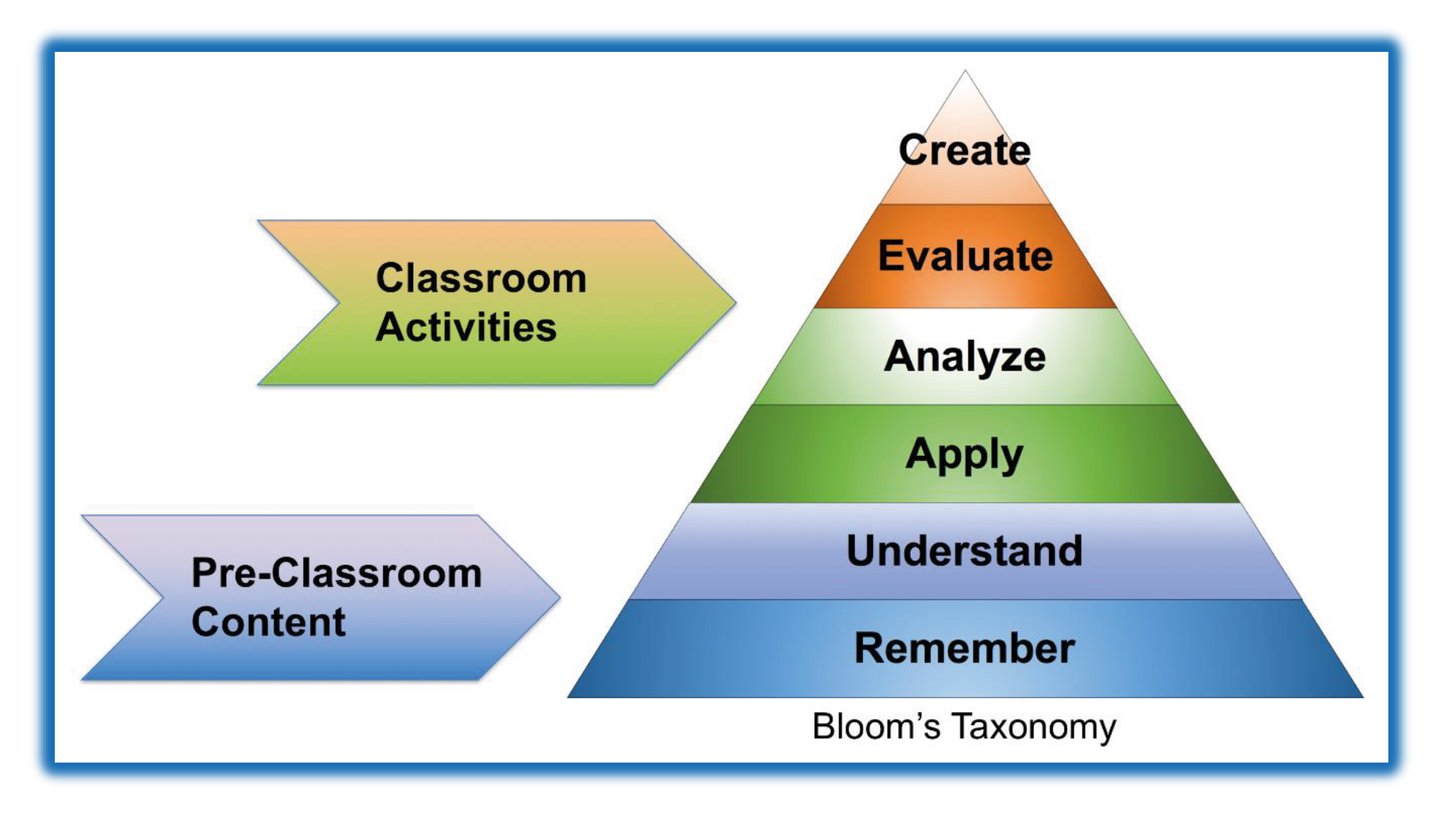 Classroom Activities

Pre-Classroom Content

Create

Evaluate

Analyze

Apply

Understand

Remember

Bloom's Taxonomy